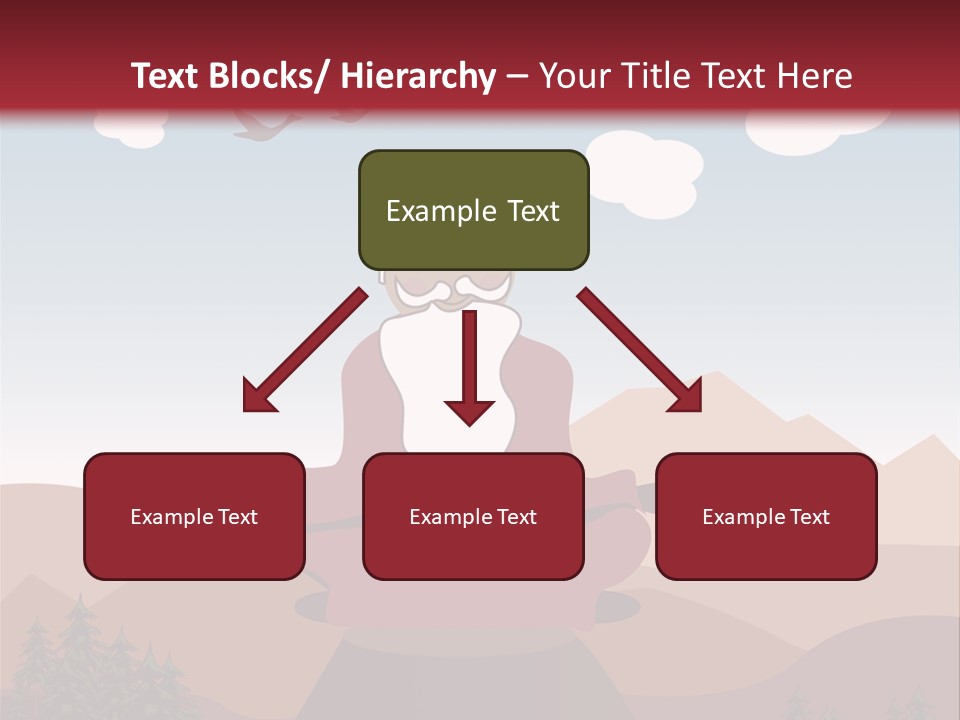 Text Blocks/ Hierarchy – Your Title Text Here

Example Text

Example Text

Example Text

Example Text